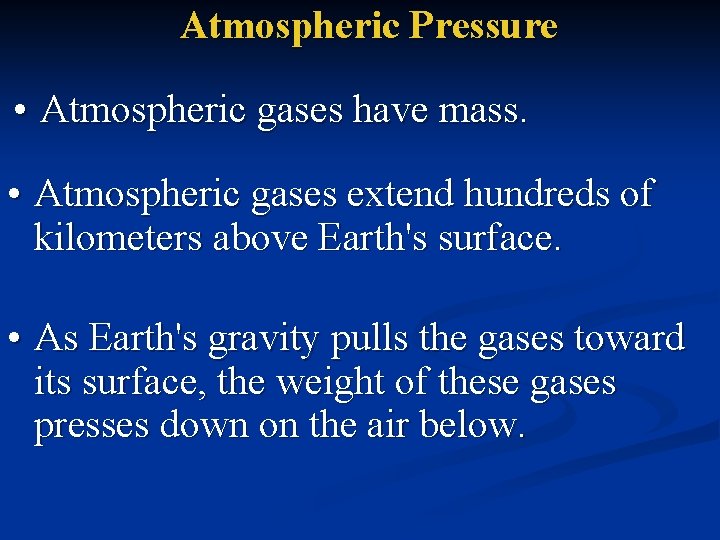 Atmospheric Pressure

• Atmospheric gases have mass.

• Atmospheric gases extend hundreds of kilometers above Earth's surface.

• As Earth's gravity pulls the gases toward its surface, the weight of these gases presses down on the air below.